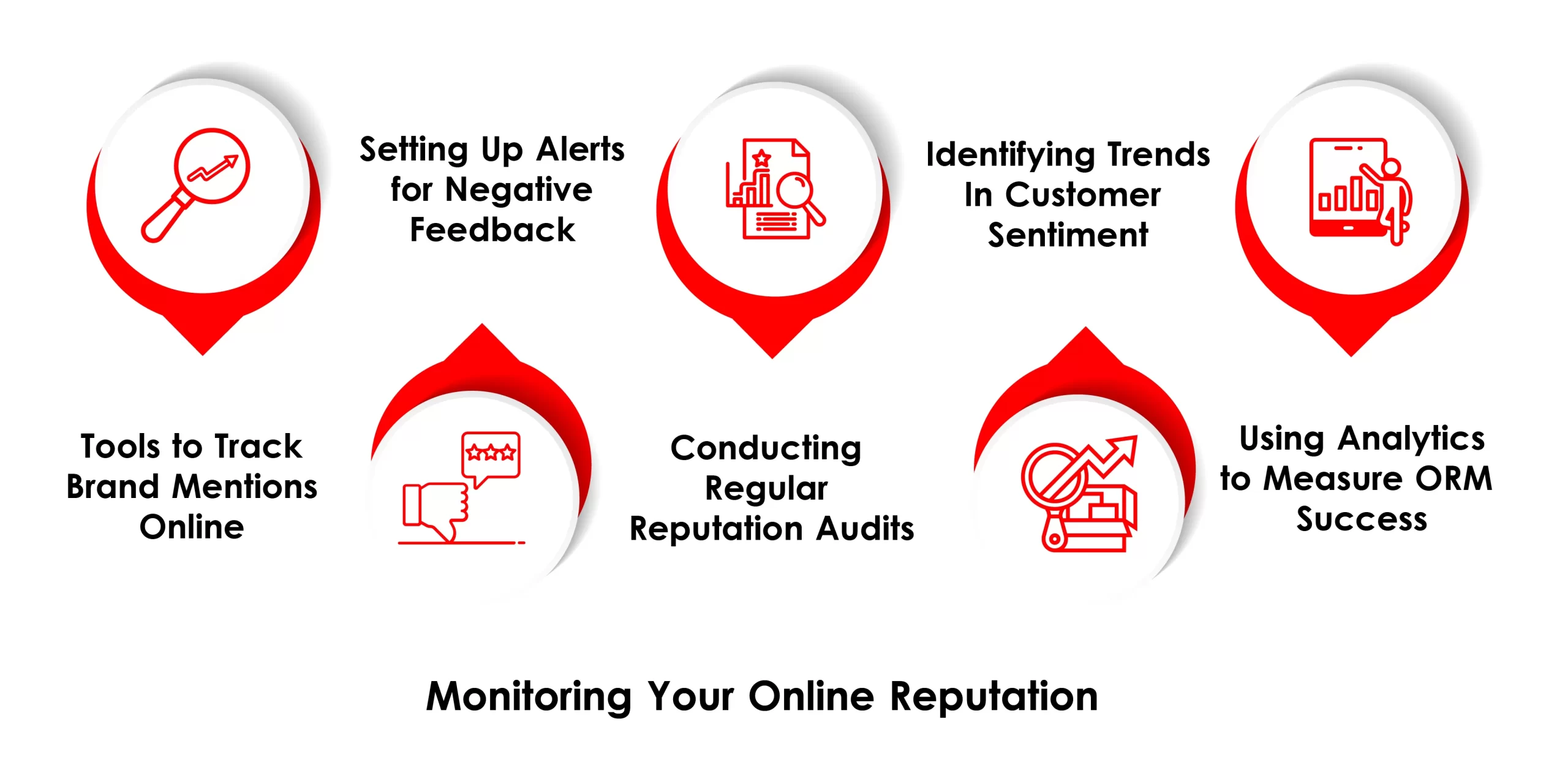 Setting Up Alerts for Negative Feedback

Identifying Trends In Customer Sentiment

Tools to Track Brand Mentions Online

Conducting Regular Reputation Audits

Using Analytics to Measure ORM Success

Monitoring Your Online Reputation